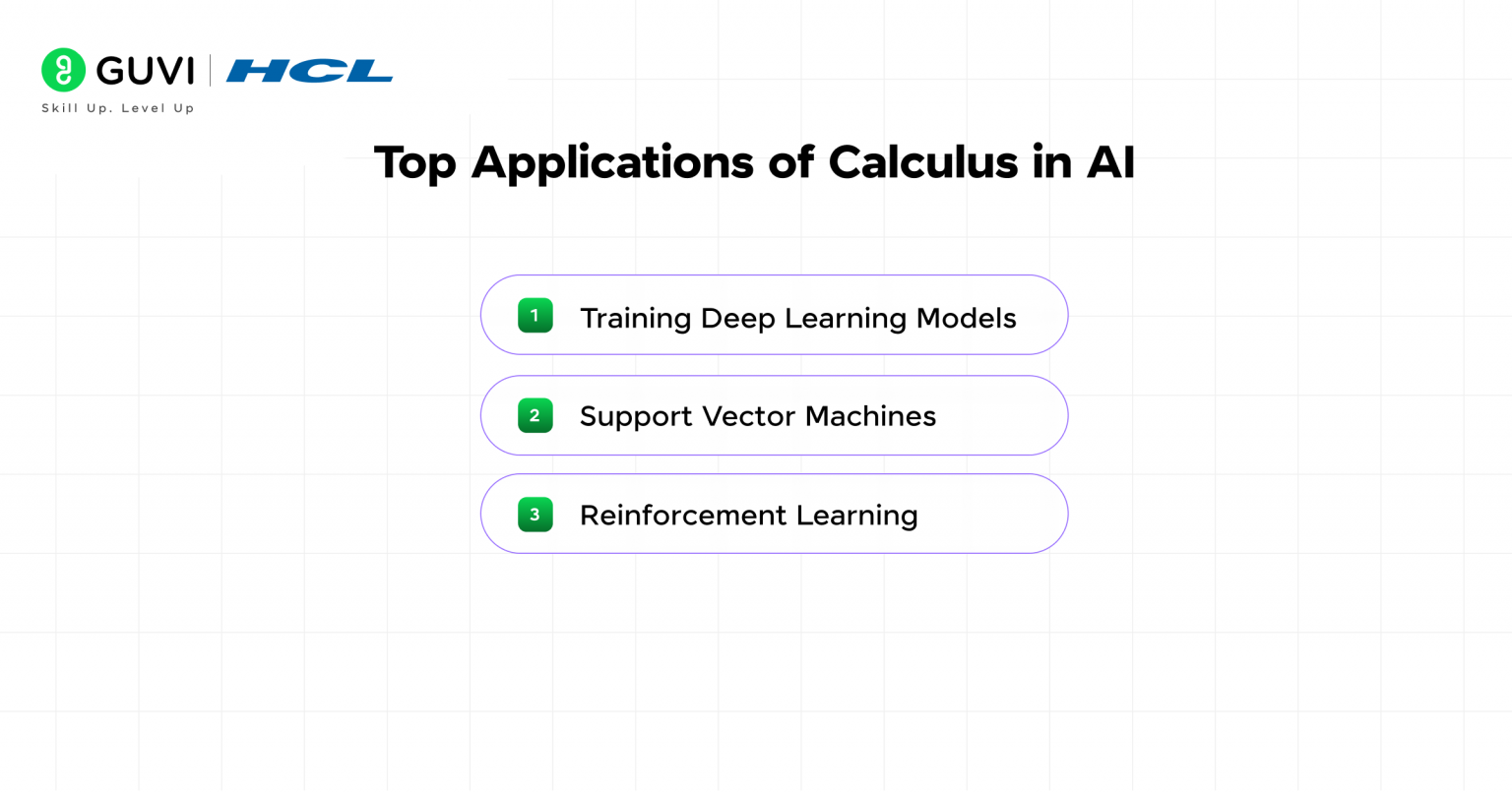 GUVI | HCL
Skill Up. Level Up

Top Applications of Calculus in AI

1 Training Deep Learning Models

2 Support Vector Machines

3 Reinforcement Learning